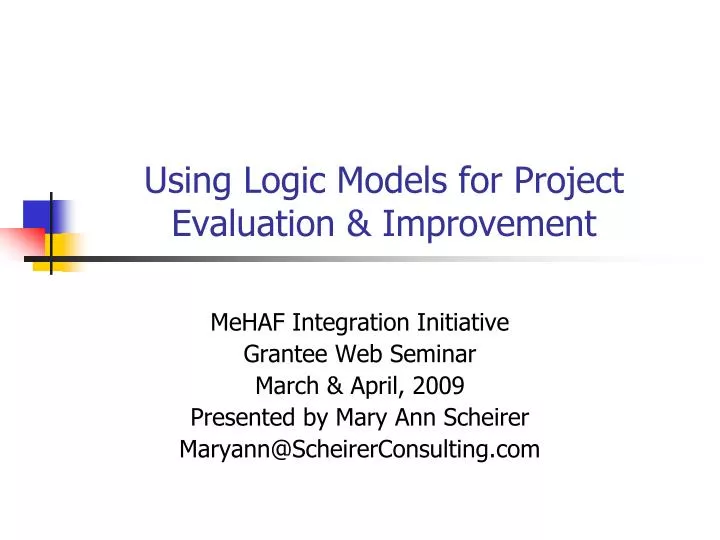 Using Logic Models for Project Evaluation & Improvement

MeHAF Integration Initiative
Grantee Web Seminar
March & April, 2009
Presented by Mary Ann Scheirer
Maryann@ScheirerConsulting.com